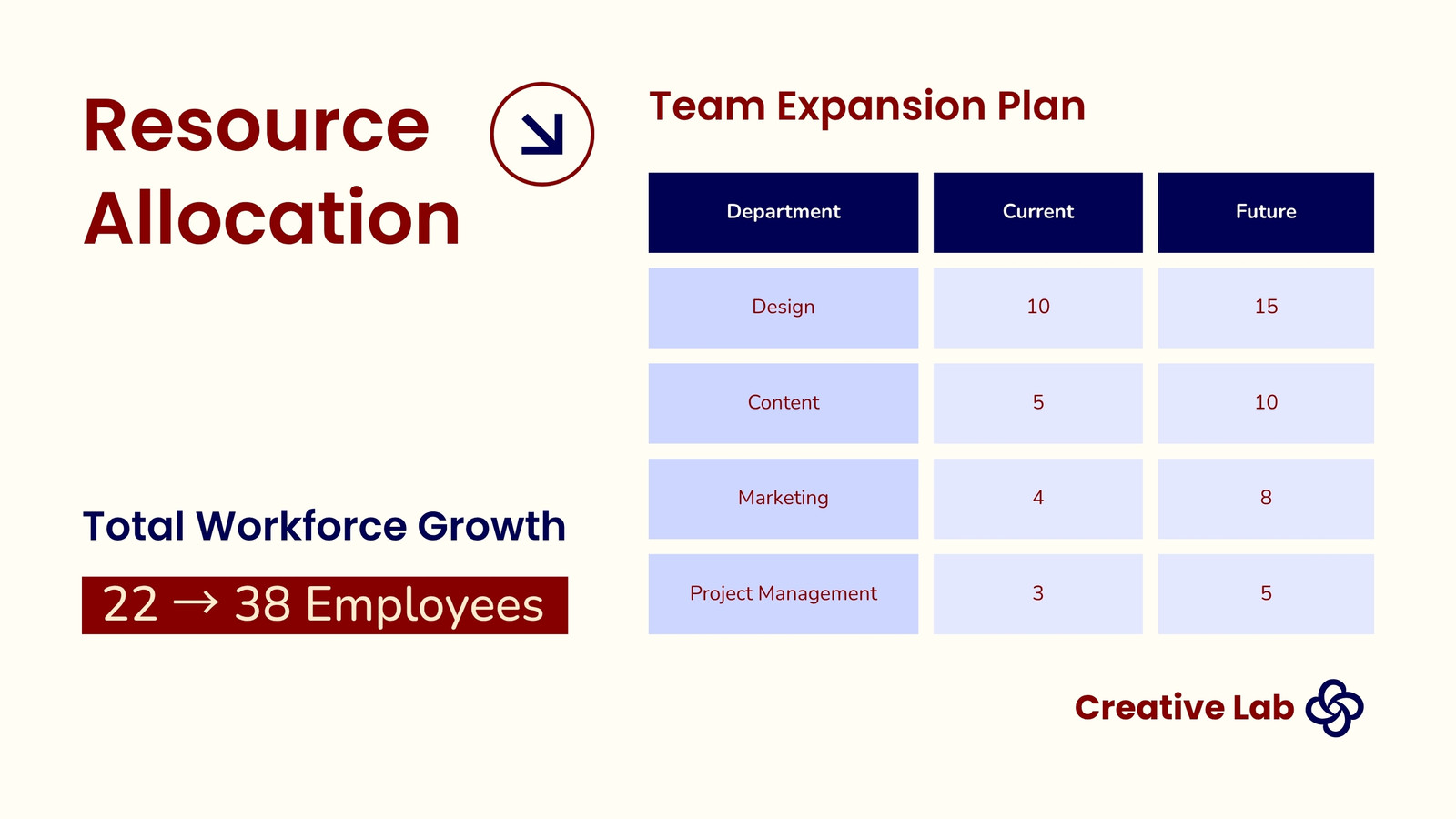 Resource Allocation

Total Workforce Growth

22 → 38 Employees

Team Expansion Plan

| Department | Current | Future |
|---|---|---|
| Design | 10 | 15 |
| Content | 5 | 10 |
| Marketing | 4 | 8 |
| Project Management | 3 | 5 |

Creative Lab